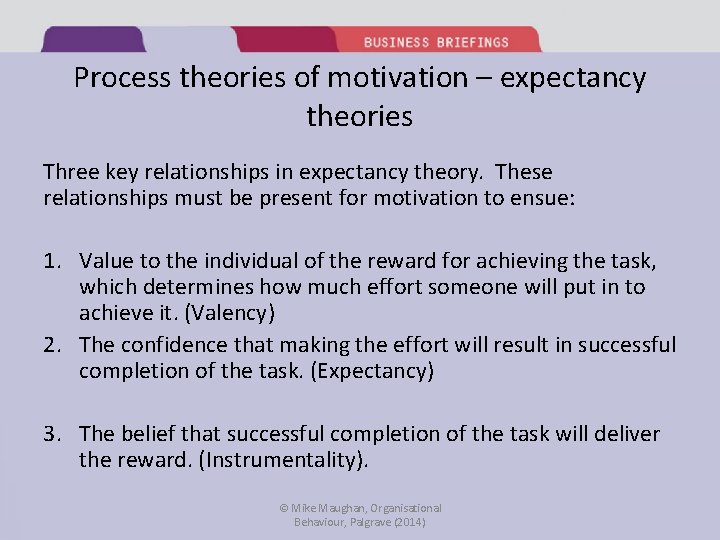 BUSINESS BRIEFINGS

Process theories of motivation – expectancy theories

Three key relationships in expectancy theory. These relationships must be present for motivation to ensue:

1. Value to the individual of the reward for achieving the task, which determines how much effort someone will put in to achieve it. (Valency)
2. The confidence that making the effort will result in successful completion of the task. (Expectancy)

3. The belief that successful completion of the task will deliver the reward. (Instrumentality).

© Mike Maughan, Organisational Behaviour, Palgrave (2014)